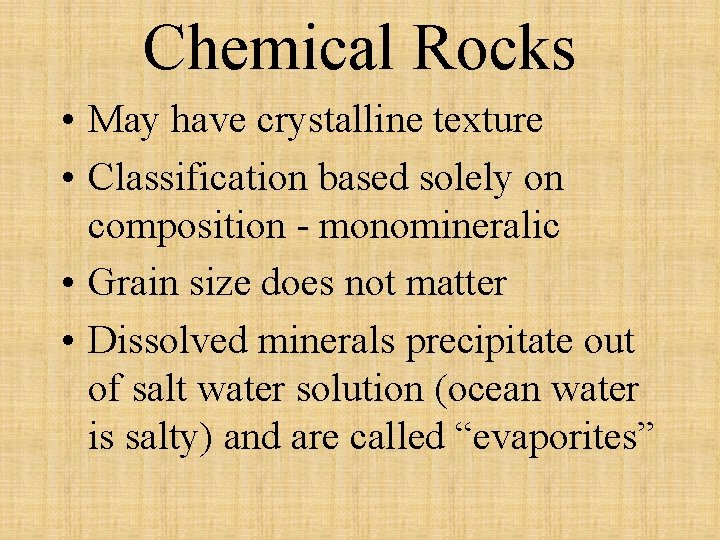 Chemical Rocks

• May have crystalline texture
• Classification based solely on composition - monomineralic
• Grain size does not matter
• Dissolved minerals precipitate out of salt water solution (ocean water is salty) and are called “evaporites”